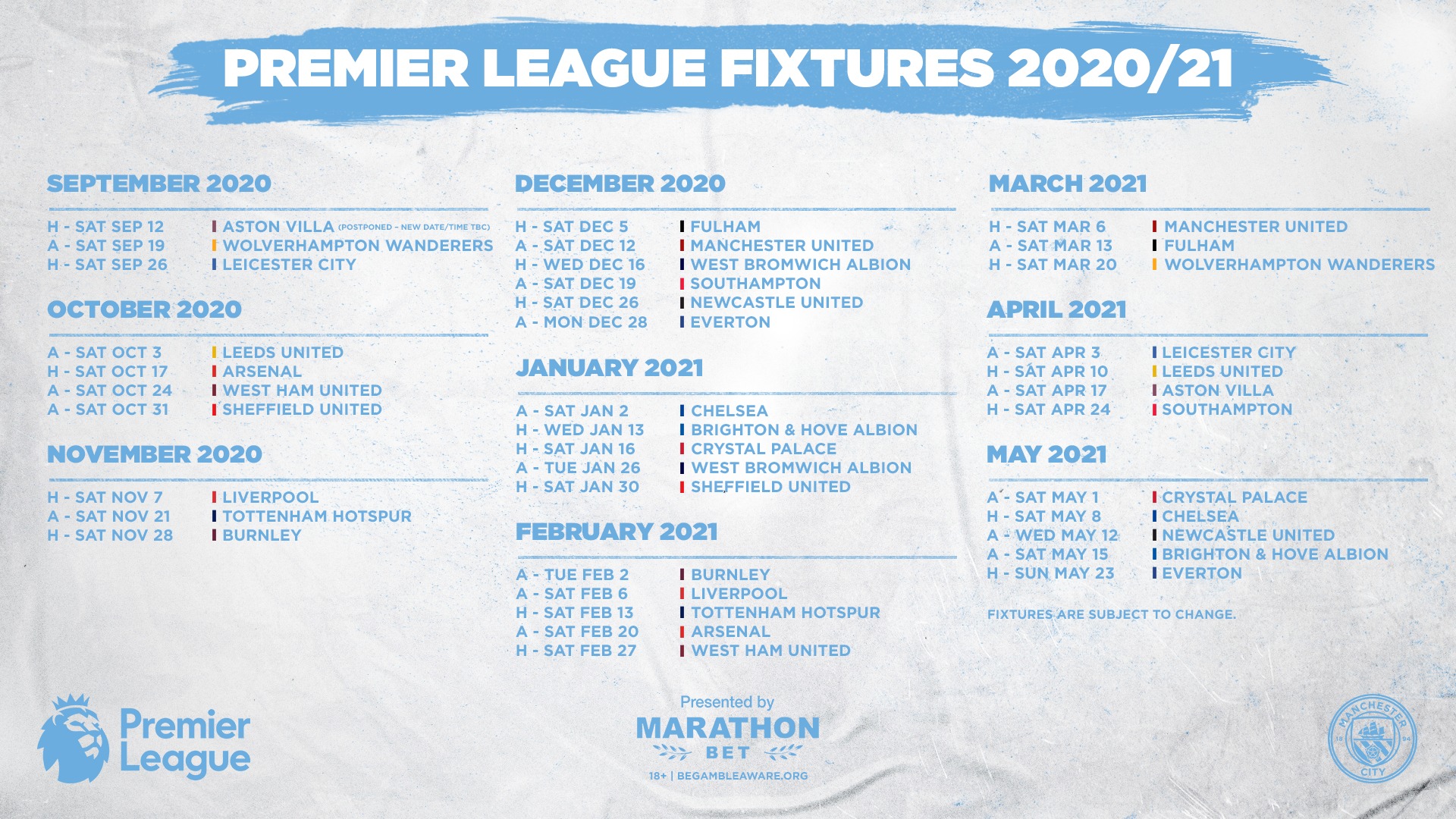 PREMIER LEAGUE FIXTURES 2020/21

SEPTEMBER 2020

H - SAT SEP 12 ASTON VILLA (POSTPONED - NEW DATE/TIME TBC)
A - SAT SEP 19 WOLVERHAMPTON WANDERERS
H - SAT SEP 26 LEICESTER CITY

OCTOBER 2020

A - SAT OCT 3 LEEDS UNITED
H - SAT OCT 17 ARSENAL
A - SAT OCT 24 WEST HAM UNITED
A - SAT OCT 31 SHEFFIELD UNITED

NOVEMBER 2020

H - SAT NOV 7 LIVERPOOL
A - SAT NOV 21 TOTTENHAM HOTSPUR
H - SAT NOV 28 BURNLEY

DECEMBER 2020

H - SAT DEC 5 FULHAM
A - SAT DEC 12 MANCHESTER UNITED
H - WED DEC 16 WEST BROMWICH ALBION
A - SAT DEC 19 SOUTHAMPTON
H - SAT DEC 26 NEWCASTLE UNITED
A - MON DEC 28 EVERTON

JANUARY 2021

A - SAT JAN 2 CHELSEA
H - WED JAN 13 BRIGHTON & HOVE ALBION
H - SAT JAN 16 CRYSTAL PALACE
A - TUE JAN 26 WEST BROMWICH ALBION
H - SAT JAN 30 SHEFFIELD UNITED

FEBRUARY 2021

A - TUE FEB 2 BURNLEY
A - SAT FEB 6 LIVERPOOL
H - SAT FEB 13 TOTTENHAM HOTSPUR
A - SAT FEB 20 ARSENAL
H - SAT FEB 27 WEST HAM UNITED

MARCH 2021

H - SAT MAR 6 MANCHESTER UNITED
A - SAT MAR 13 FULHAM
H - SAT MAR 20 WOLVERHAMPTON WANDERERS

APRIL 2021

A - SAT APR 3 LEICESTER CITY
H - SAT APR 10 LEEDS UNITED
A - SAT APR 17 ASTON VILLA
H - SAT APR 24 SOUTHAMPTON

MAY 2021

A - SAT MAY 1 CRYSTAL PALACE
H - SAT MAY 8 CHELSEA
A - WED MAY 12 NEWCASTLE UNITED
A - SAT MAY 15 BRIGHTON & HOVE ALBION
H - SUN MAY 23 EVERTON

FIXTURES ARE SUBJECT TO CHANGE.

Premier League

Presented by
MARATHON
BET
18+ | BEGAMBLEAWARE.ORG

MANCHESTER CITY 18 94